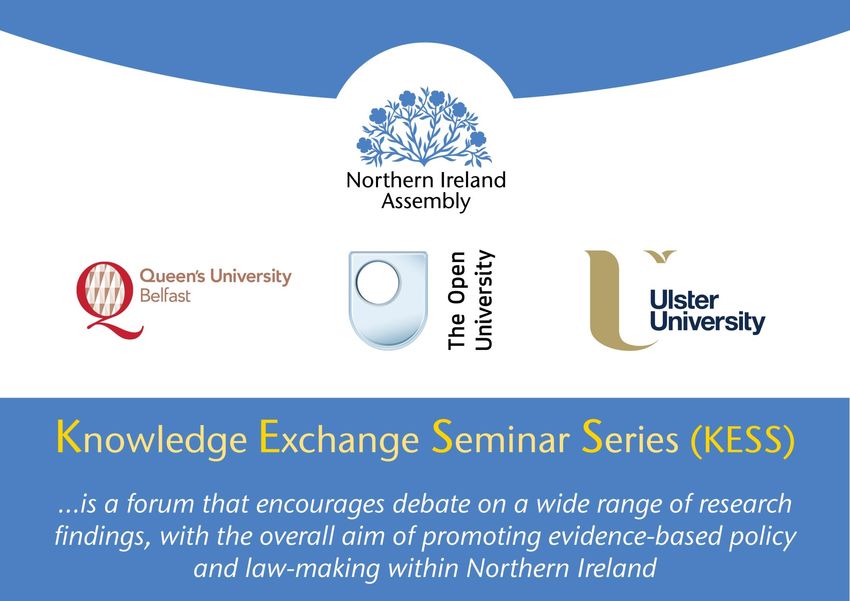 Northern Ireland Assembly

Queen's University Belfast

The Open University

Ulster University

Knowledge Exchange Seminar Series (KESS)

...is a forum that encourages debate on a wide range of research findings, with the overall aim of promoting evidence-based policy and law-making within Northern Ireland